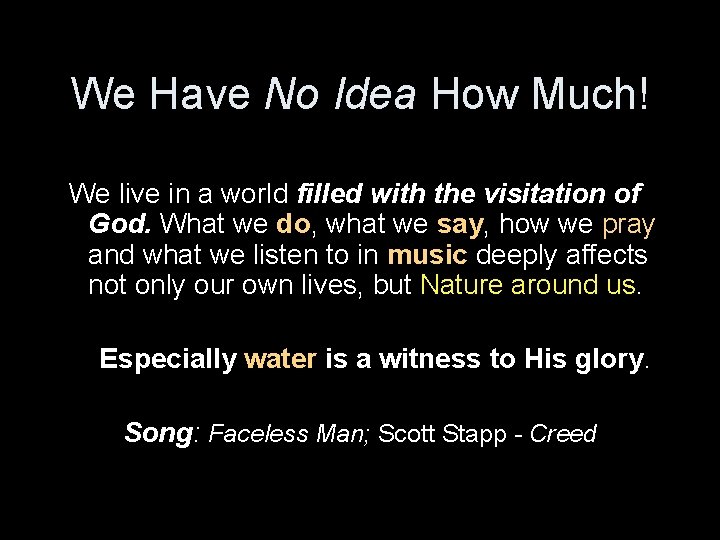 We Have No Idea How Much!

We live in a world filled with the visitation of God. What we do, what we say, how we pray and what we listen to in music deeply affects not only our own lives, but Nature around us.

Especially water is a witness to His glory.

Song: Faceless Man; Scott Stapp - Creed